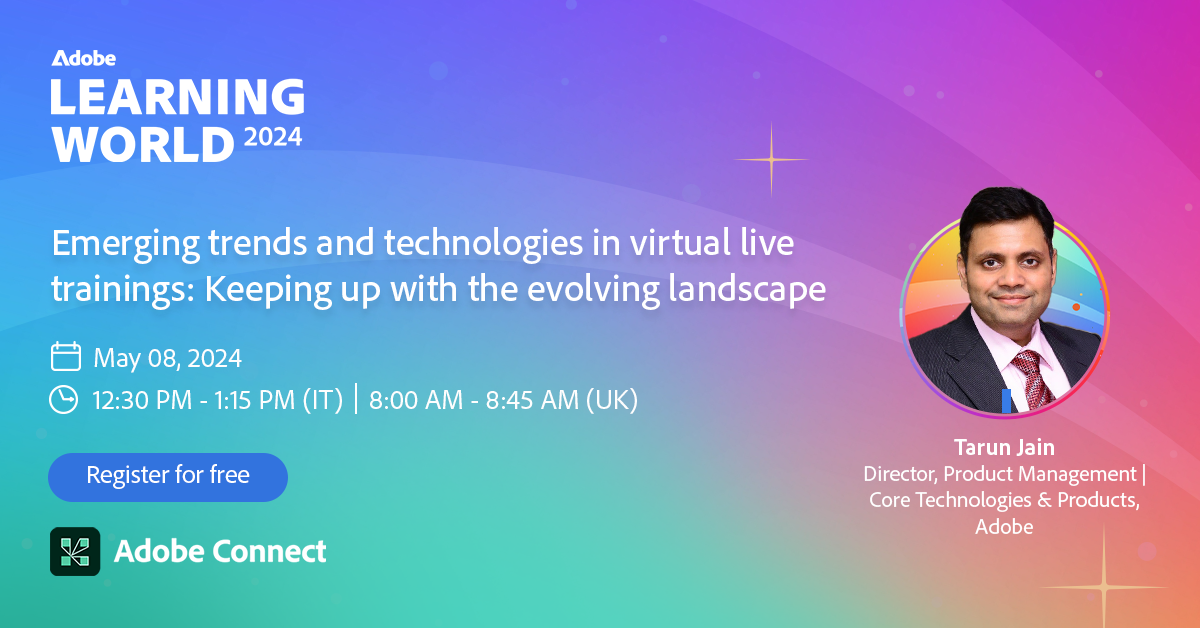 Adobe
LEARNING WORLD 2024

Emerging trends and technologies in virtual live trainings: Keeping up with the evolving landscape

May 08, 2024
12:30 PM - 1:15 PM (IT) | 8:00 AM - 8:45 AM (UK)

Register for free

Adobe Connect

Tarun Jain
Director, Product Management | Core Technologies & Products, Adobe